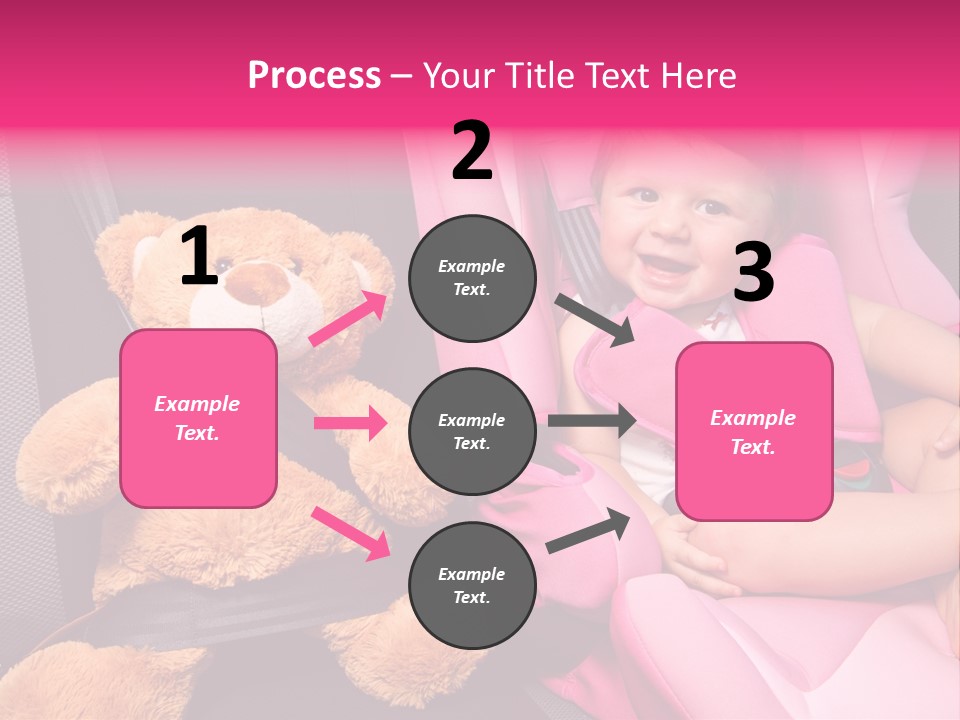 Process – Your Title Text Here

1

Example Text.

2

Example Text.

Example Text.

Example Text.

3

Example Text.